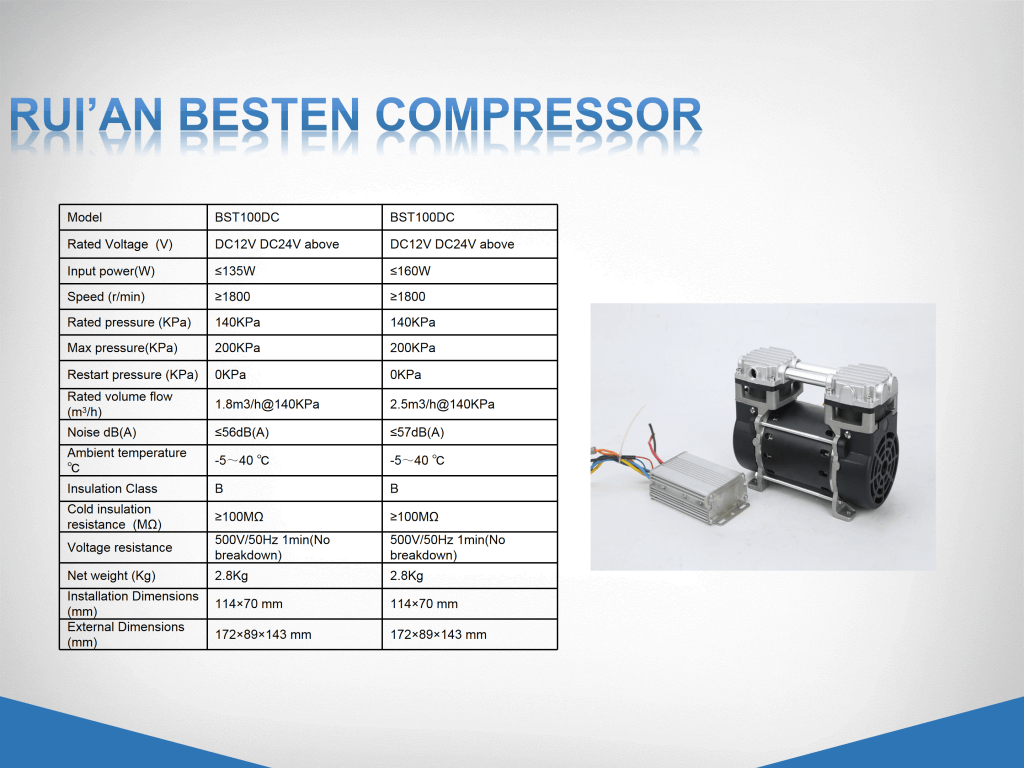 RUI'AN BESTEN COMPRESSOR

| Model | BST100DC | BST100DC |
|---|---|---|
| Rated Voltage (V) | DC12V DC24V above | DC12V DC24V above |
| Input power(W) | ≤135W | ≤160W |
| Speed (r/min) | ≥1800 | ≥1800 |
| Rated pressure (KPa) | 140KPa | 140KPa |
| Max pressure(KPa) | 200KPa | 200KPa |
| Restart pressure (KPa) | 0KPa | 0KPa |
| Rated volume flow ($m^3$/h) | 1.8m3/h@140KPa | 2.5m3/h@140KPa |
| Noise dB(A) | ≤56dB(A) | ≤57dB(A) |
| Ambient temperature ℃ | -5～40 ℃ | -5～40 ℃ |
| Insulation Class | B | B |
| Cold insulation resistance (MΩ) | ≥100MΩ | ≥100MΩ |
| Voltage resistance | 500V/50Hz 1min(No breakdown) | 500V/50Hz 1min(No breakdown) |
| Net weight (Kg) | 2.8Kg | 2.8Kg |
| Installation Dimensions (mm) | 114×70 mm | 114×70 mm |
| External Dimensions (mm) | 172×89×143 mm | 172×89×143 mm |